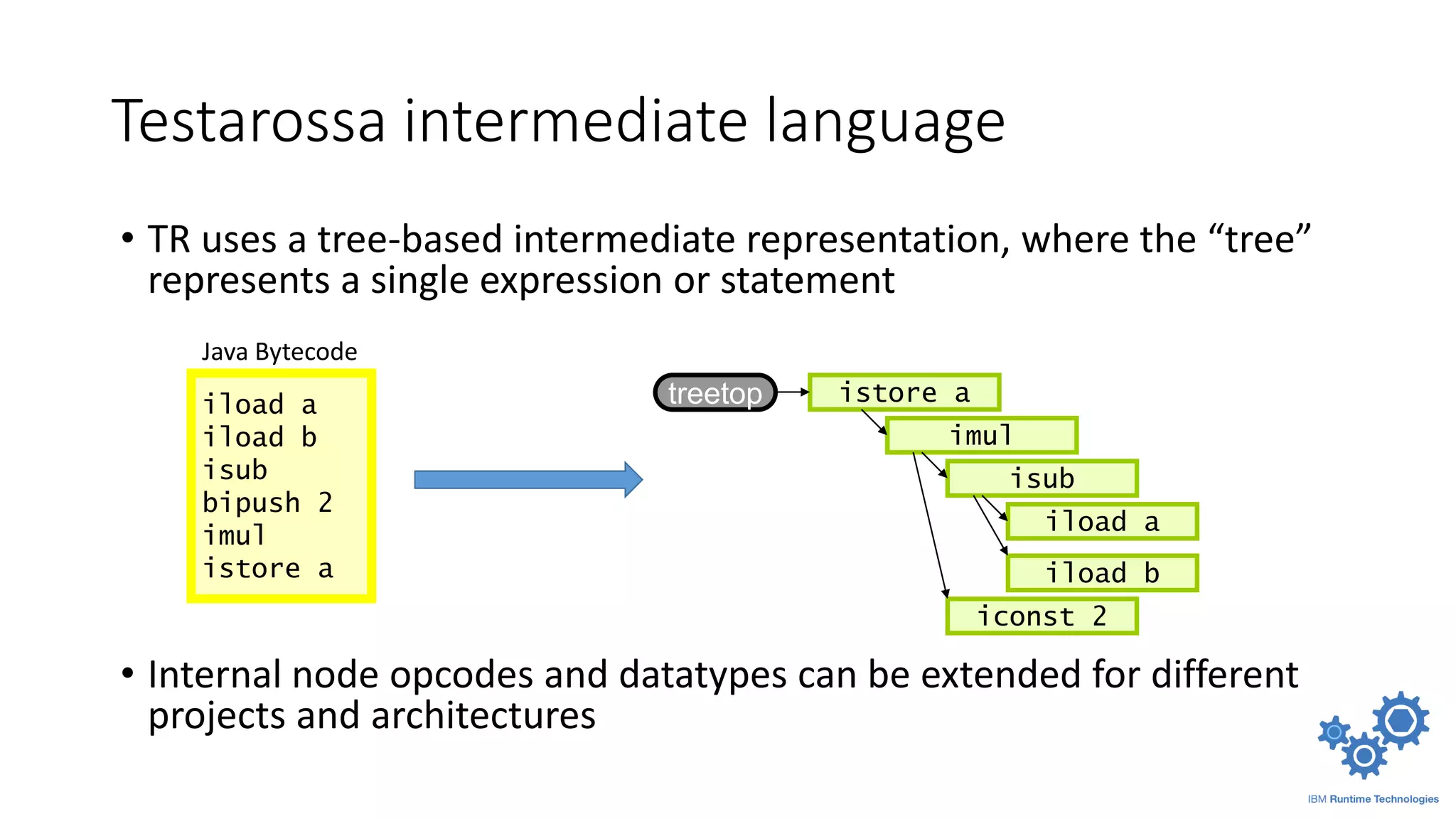 Testarossa intermediate language

• TR uses a tree-based intermediate representation, where the “tree” represents a single expression or statement

Java Bytecode

iload a
iload b
isub
bipush 2
imul
istore a

treetop

istore a

imul

isub

iload a

iload b

iconst 2

• Internal node opcodes and datatypes can be extended for different projects and architectures

IBM Runtime Technologies